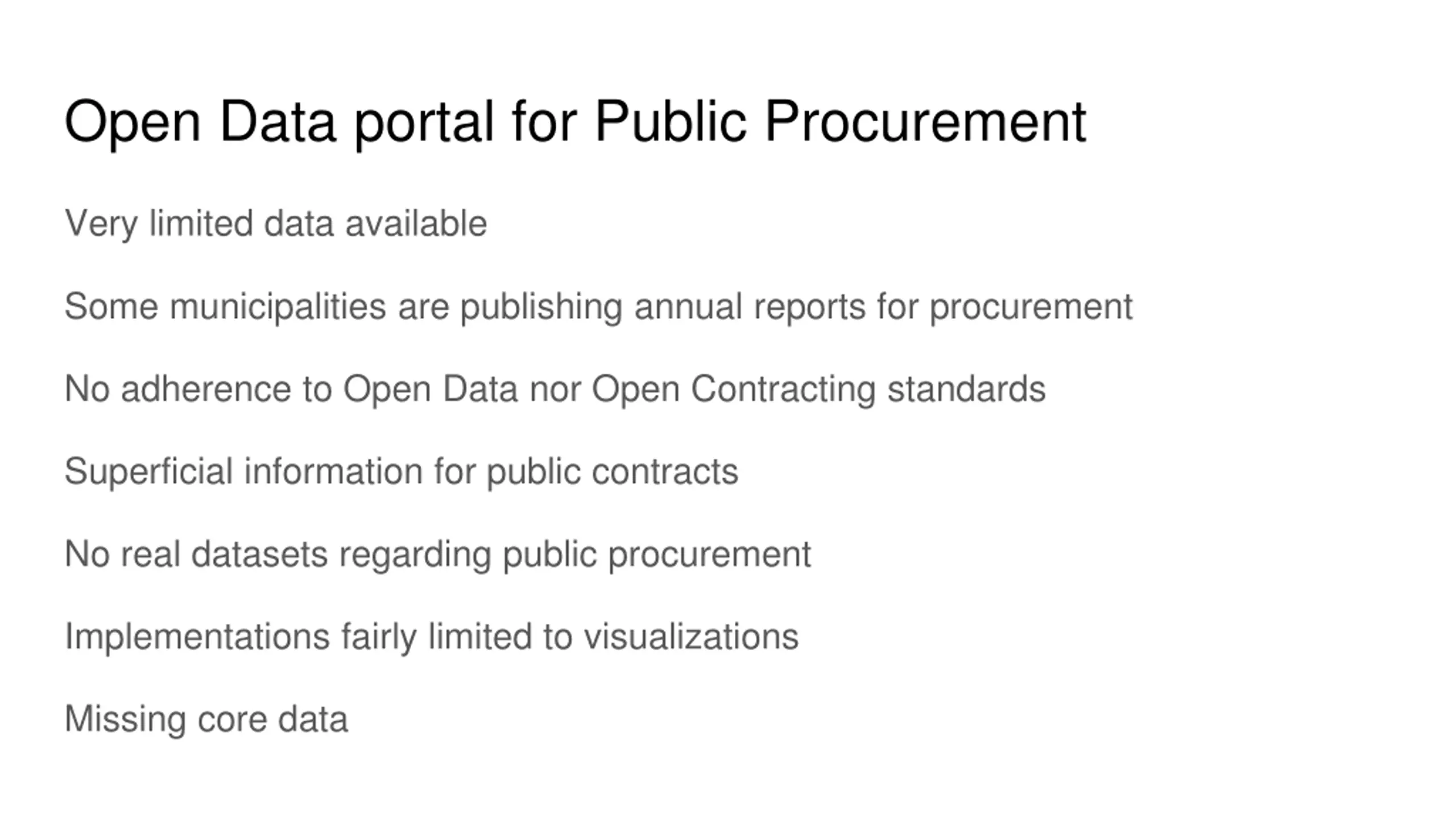 Open Data portal for Public Procurement

Very limited data available

Some municipalities are publishing annual reports for procurement

No adherence to Open Data nor Open Contracting standards

Superficial information for public contracts

No real datasets regarding public procurement

Implementations fairly limited to visualizations

Missing core data